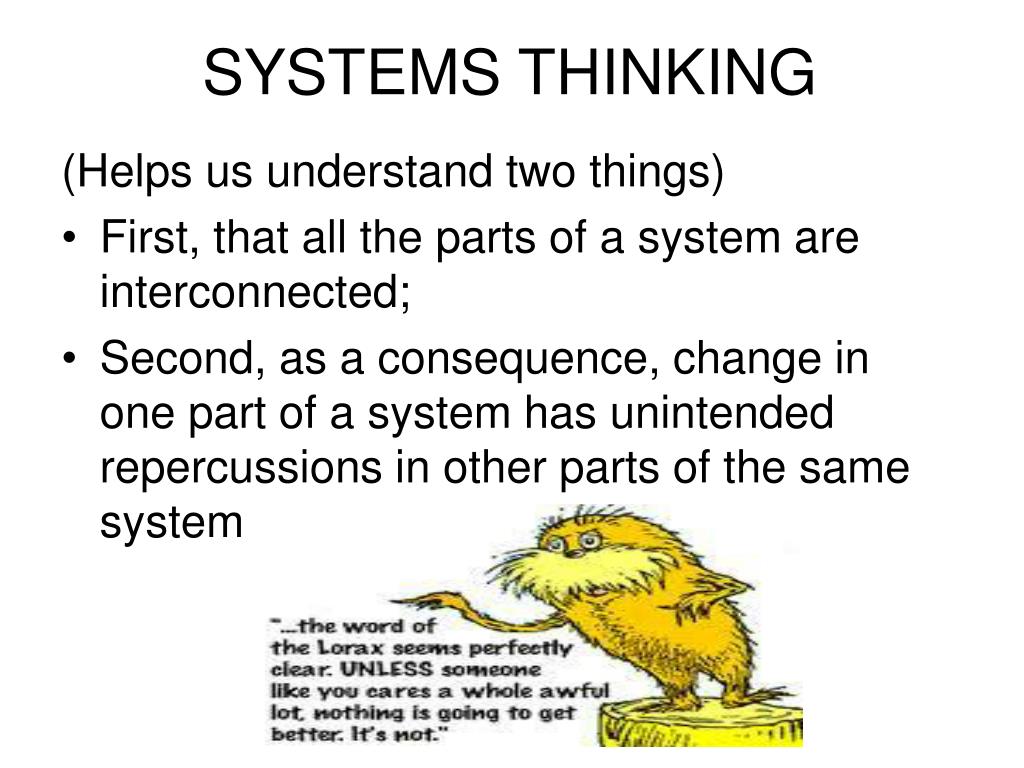 SYSTEMS THINKING

(Helps us understand two things)

• First, that all the parts of a system are interconnected;

• Second, as a consequence, change in one part of a system has unintended repercussions in other parts of the same system

"...the word of the Lorax seems perfectly clear. UNLESS someone like you cares a whole awful lot, nothing is going to get better. It's not."